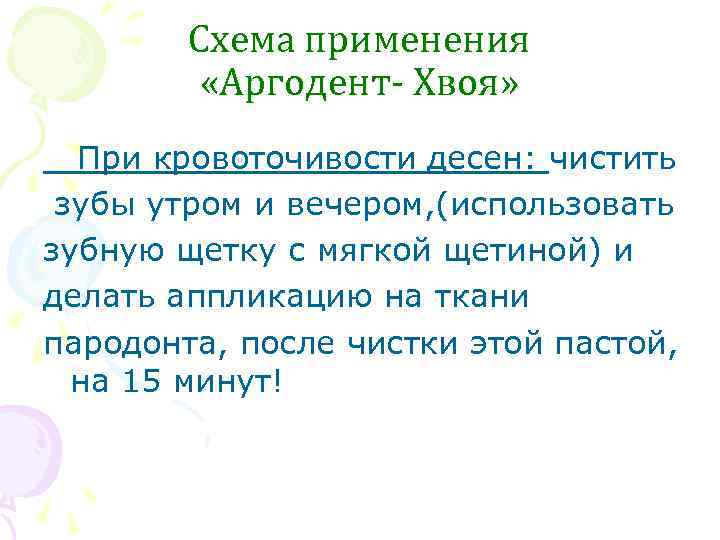 Схема применения «Аргодент- Хвоя»

При кровоточивости десен: чистить зубы утром и вечером,(использовать зубную щетку с мягкой щетиной) и делать аппликацию на ткани пародонта, после чистки этой пастой, на 15 минут!